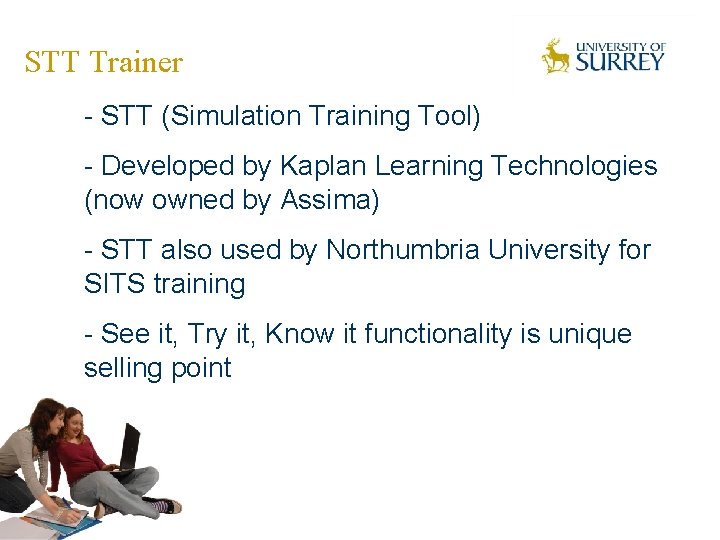 STT Trainer

UNIVERSITY OF SURREY

- STT (Simulation Training Tool)

- Developed by Kaplan Learning Technologies (now owned by Assima)

- STT also used by Northumbria University for SITS training

- See it, Try it, Know it functionality is unique selling point